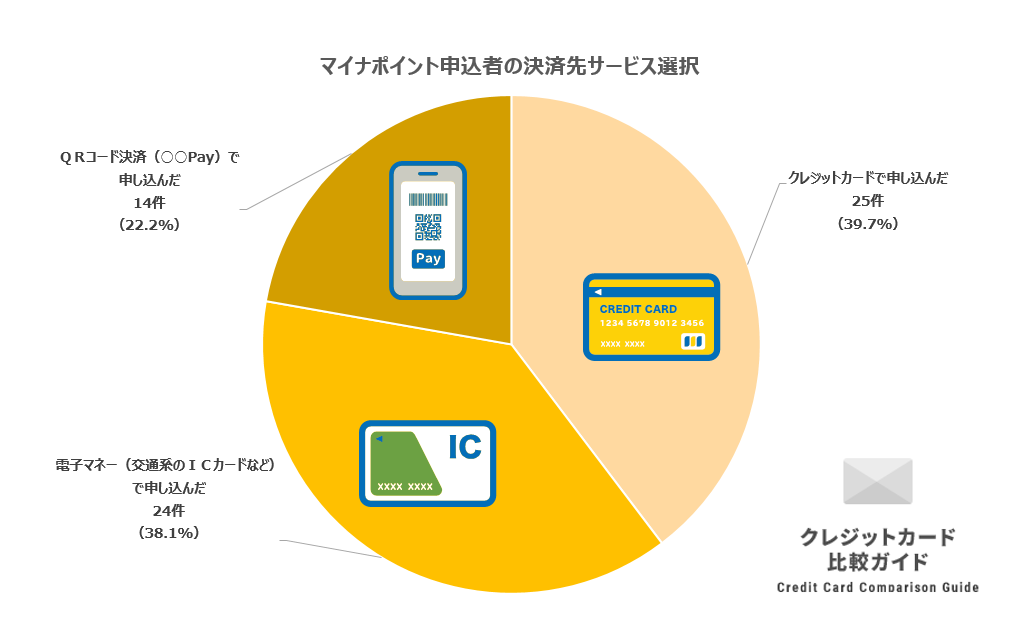 マイナポイント申込者の決済先サービス選択

ＱＲコード決済（○○Pay）で申し込んだ
14件
（22.2%）

Pay

クレジットカードで申し込んだ
25件
（39.7%）

CREDIT CARD
1234 5678 9012 3456
XXXX XXXX

電子マネー（交通系のＩＣカードなど）で申し込んだ
24件
（38.1%）

IC
XXXX XXXX

クレジットカード
比較ガイド
Credit Card Comparison Guide